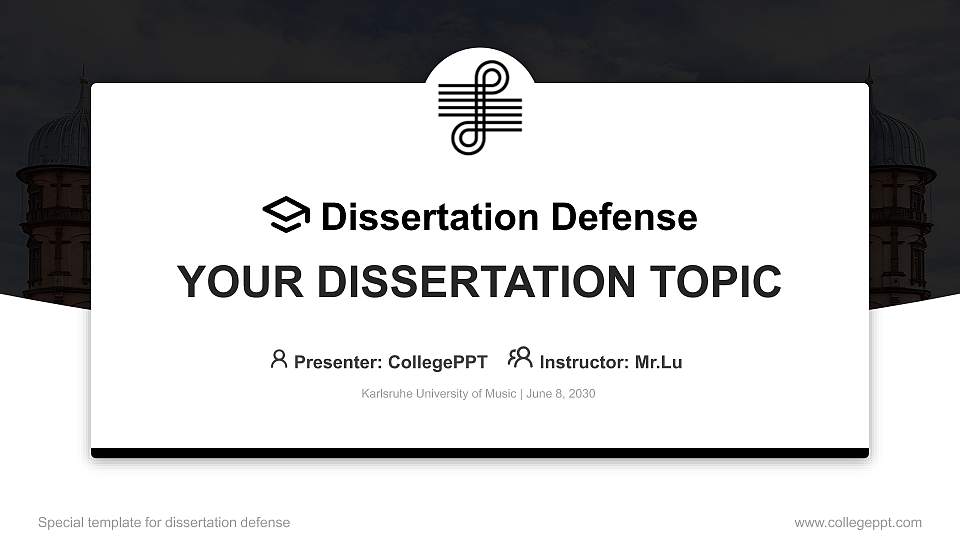 Dissertation Defense

YOUR DISSERTATION TOPIC

Presenter: CollegePPT Instructor: Mr.Lu

Karlsruhe University of Music | June 8, 2030

Special template for dissertation defense

www.collegeppt.com